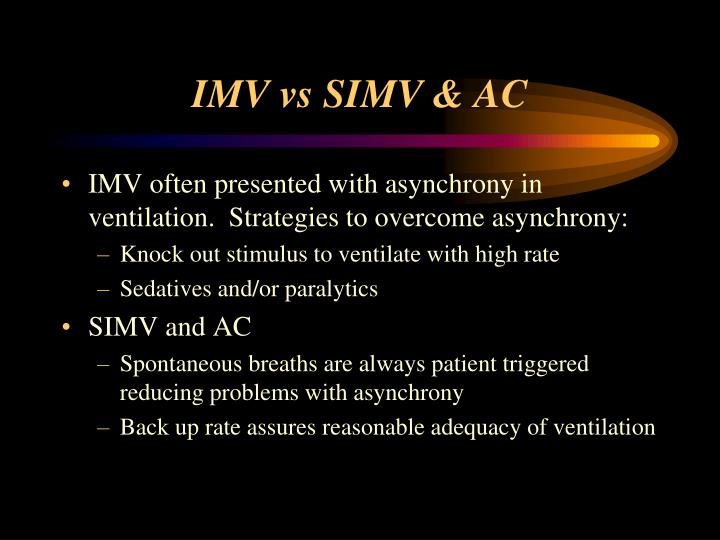 IMV vs SIMV & AC

• IMV often presented with asynchrony in ventilation. Strategies to overcome asynchrony:
– Knock out stimulus to ventilate with high rate
– Sedatives and/or paralytics

• SIMV and AC
– Spontaneous breaths are always patient triggered reducing problems with asynchrony
– Back up rate assures reasonable adequacy of ventilation